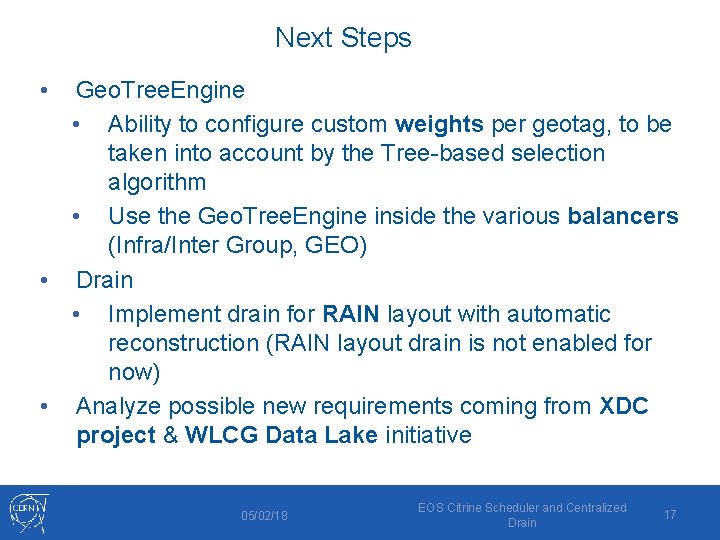 Next Steps

• GeoTreeEngine
 • Ability to configure custom weights per geotag, to be taken into account by the Tree-based selection algorithm
 • Use the GeoTreeEngine inside the various balancers (Infra/Inter Group, GEO)
• Drain
 • Implement drain for RAIN layout with automatic reconstruction (RAIN layout drain is not enabled for now)
• Analyze possible new requirements coming from XDC project & WLCG Data Lake initiative

CERN

05/02/18

EOS Citrine Scheduler and Centralized Drain

17